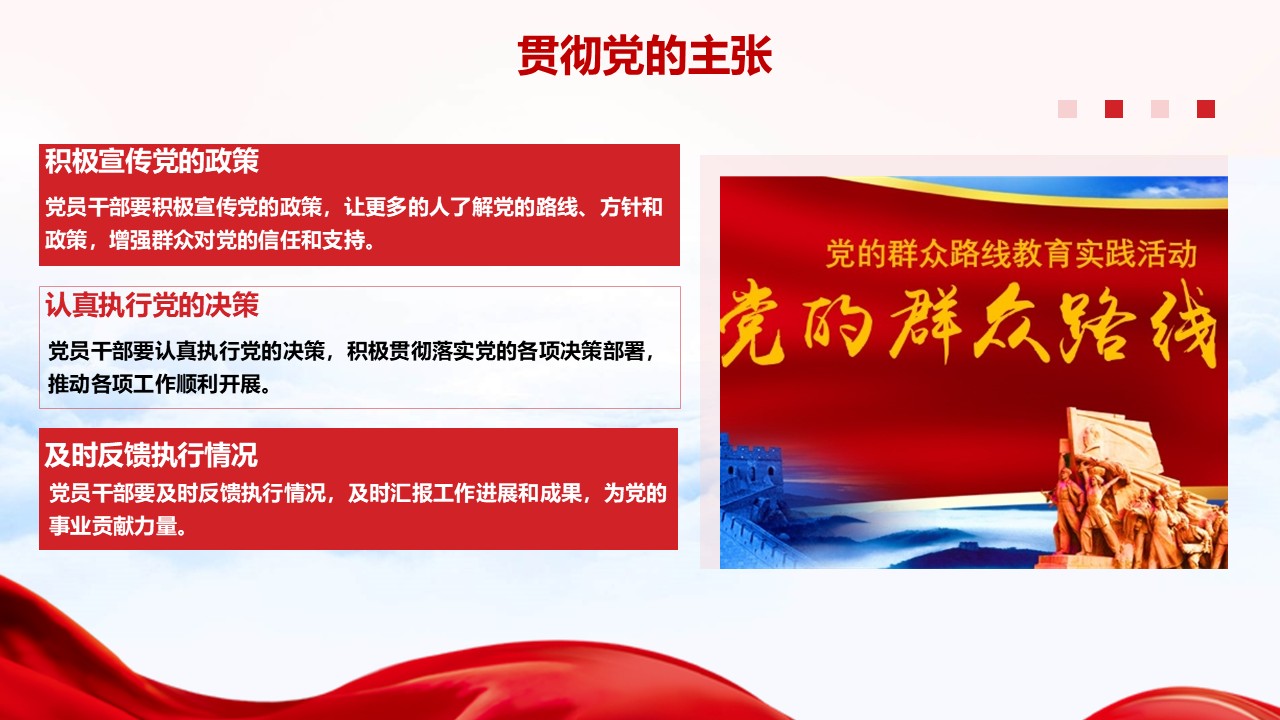 贯彻党的主张

积极宣传党的政策

党员干部要积极宣传党的政策，让更多的人了解党的路线、方针和政策，增强群众对党的信任和支持。

认真执行党的决策

党员干部要认真执行党的决策，积极贯彻落实党的各项决策部署，推动各项工作顺利开展。

及时反馈执行情况

党员干部要及时反馈执行情况，及时汇报工作进展和成果，为党的事业贡献力量。

党的群众路线教育实践活动

党的群众路线